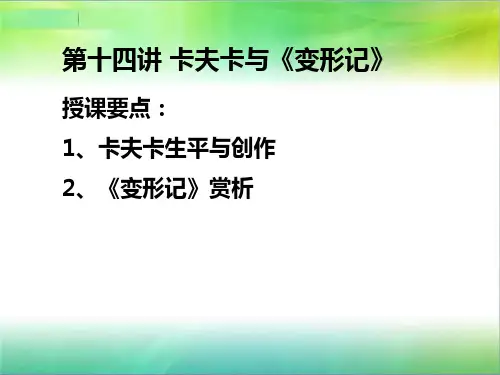 第十四讲 卡夫卡与《变形记》

授课要点：

1、卡夫卡生平与创作

2、《变形记》赏析